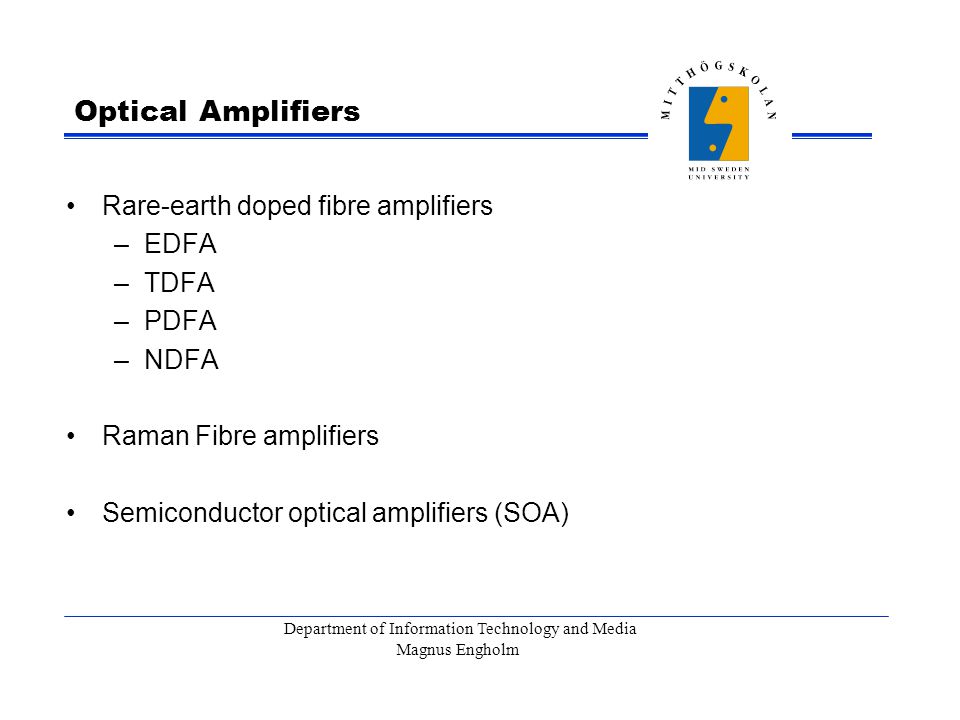 Optical Amplifiers

MITTHÖGSKOLAN
MID SWEDEN UNIVERSITY

• Rare-earth doped fibre amplifiers
– EDFA
– TDFA
– PDFA
– NDFA

• Raman Fibre amplifiers

• Semiconductor optical amplifiers (SOA)

Department of Information Technology and Media
Magnus Engholm